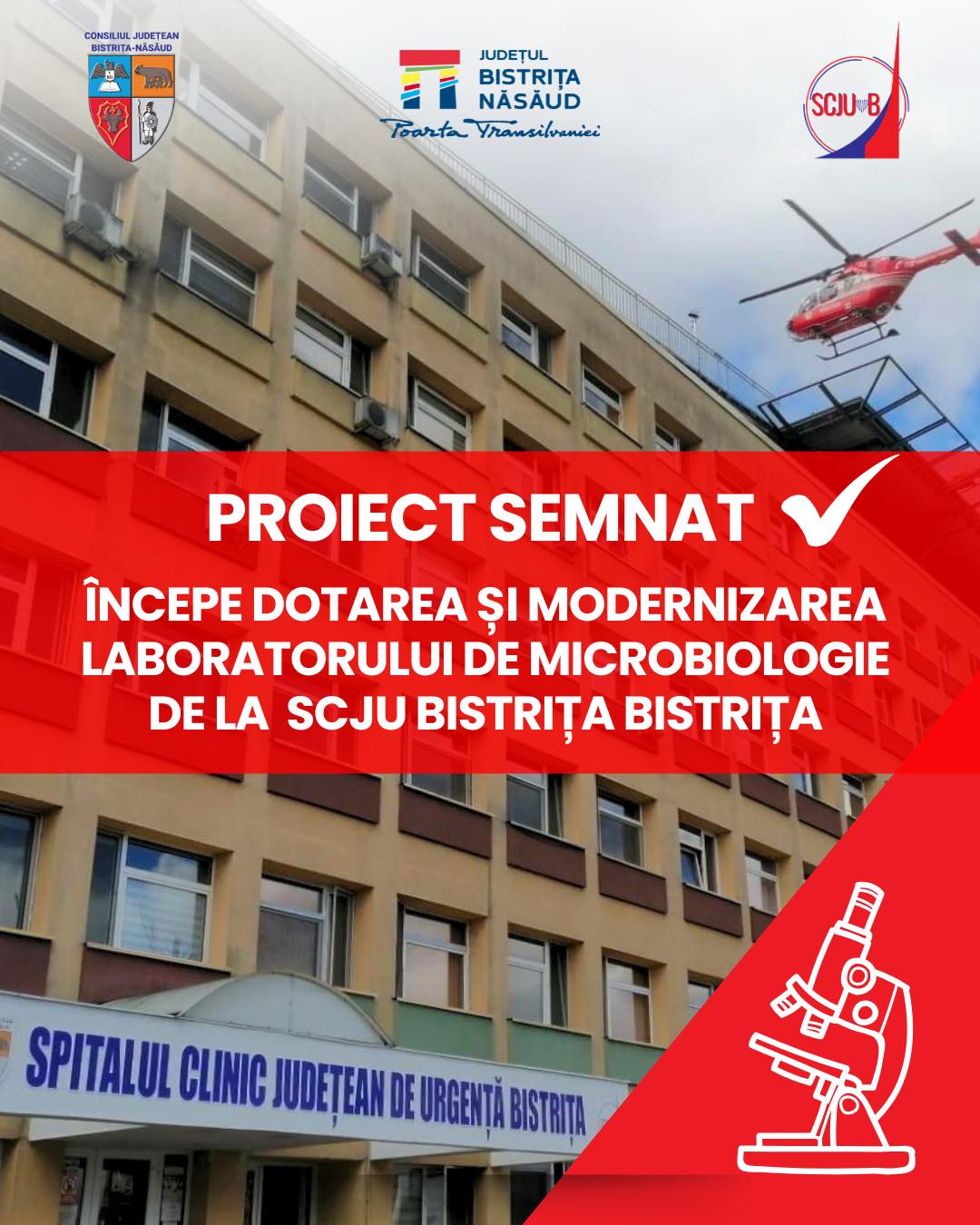 CONSILIUL JUDEȚEAN BISTRIȚA-NĂSĂUD

JUDEȚUL BISTRIȚA NĂSĂUD
Poarta Transilvaniei

SCJU B

PROIECT SEMNAT

ÎNCEPE DOTAREA ȘI MODERNIZAREA LABORATORULUI DE MICROBIOLOGIE DE LA SCJU BISTRIȚA BISTRIȚA

SPITALUL CLINIC JUDEȚEAN DE URGENȚĂ BISTRIȚA